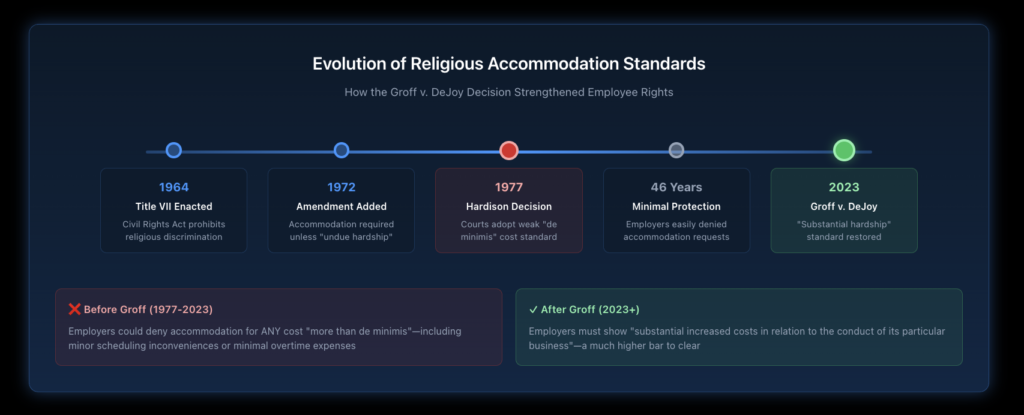 Evolution of Religious Accommodation Standards

How the Groff v. DeJoy Decision Strengthened Employee Rights

1964
Title VII Enacted
Civil Rights Act prohibits religious discrimination

1972
Amendment Added
Accommodation required unless "undue hardship"

1977
Hardison Decision
Courts adopt weak "de minimis" cost standard

46 Years
Minimal Protection
Employers easily denied accommodation requests

2023
Groff v. DeJoy
"Substantial hardship" standard restored

❌ Before Groff (1977-2023)
Employers could deny accommodation for ANY cost "more than de minimis"—including minor scheduling inconveniences or minimal overtime expenses

✓ After Groff (2023+)
Employers must show "substantial increased costs in relation to the conduct of its particular business"—a much higher bar to clear